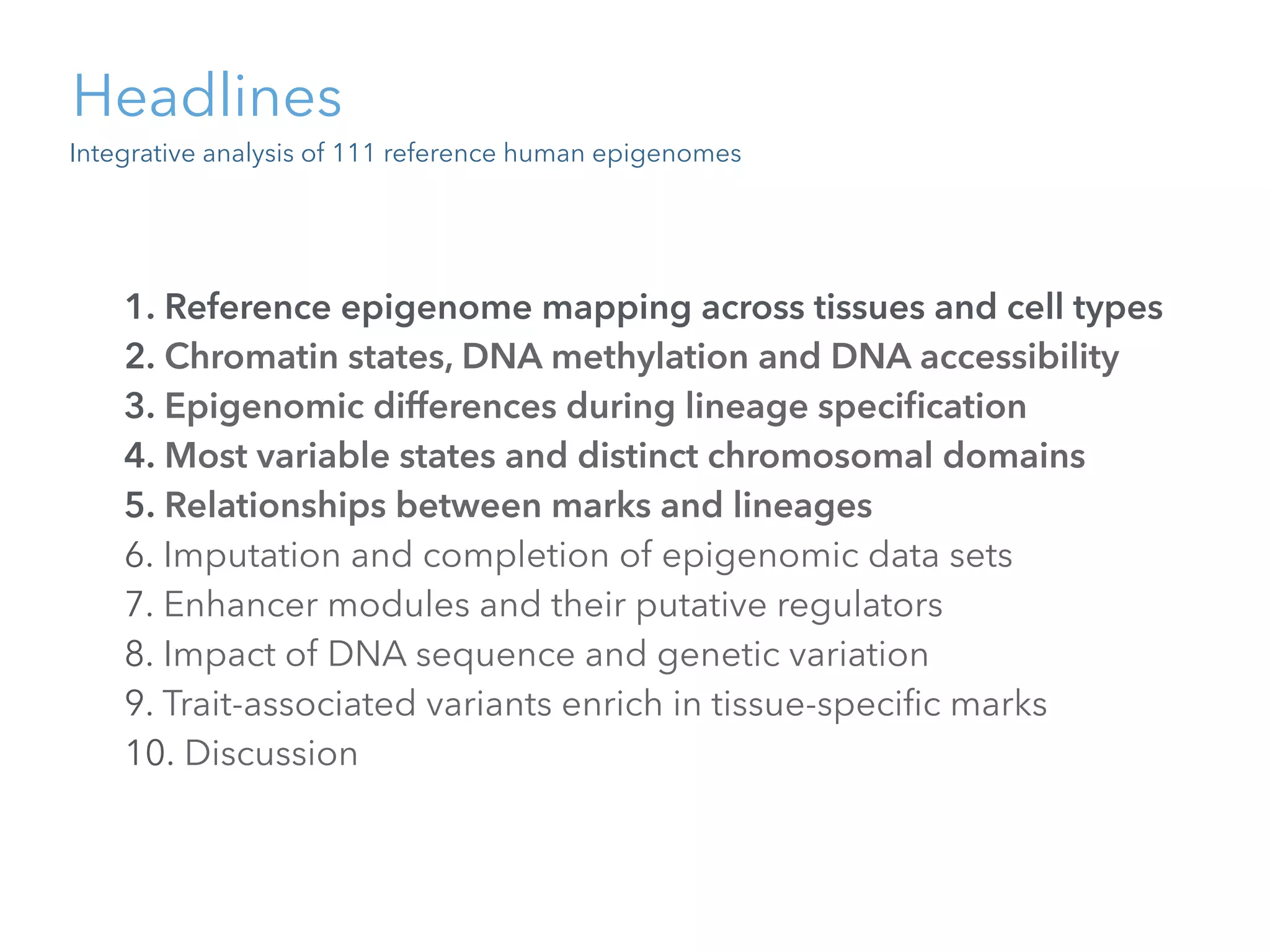 Headlines
Integrative analysis of 111 reference human epigenomes

1. Reference epigenome mapping across tissues and cell types
2. Chromatin states, DNA methylation and DNA accessibility
3. Epigenomic differences during lineage specification
4. Most variable states and distinct chromosomal domains
5. Relationships between marks and lineages
6. Imputation and completion of epigenomic data sets
7. Enhancer modules and their putative regulators
8. Impact of DNA sequence and genetic variation
9. Trait-associated variants enrich in tissue-specific marks
10. Discussion